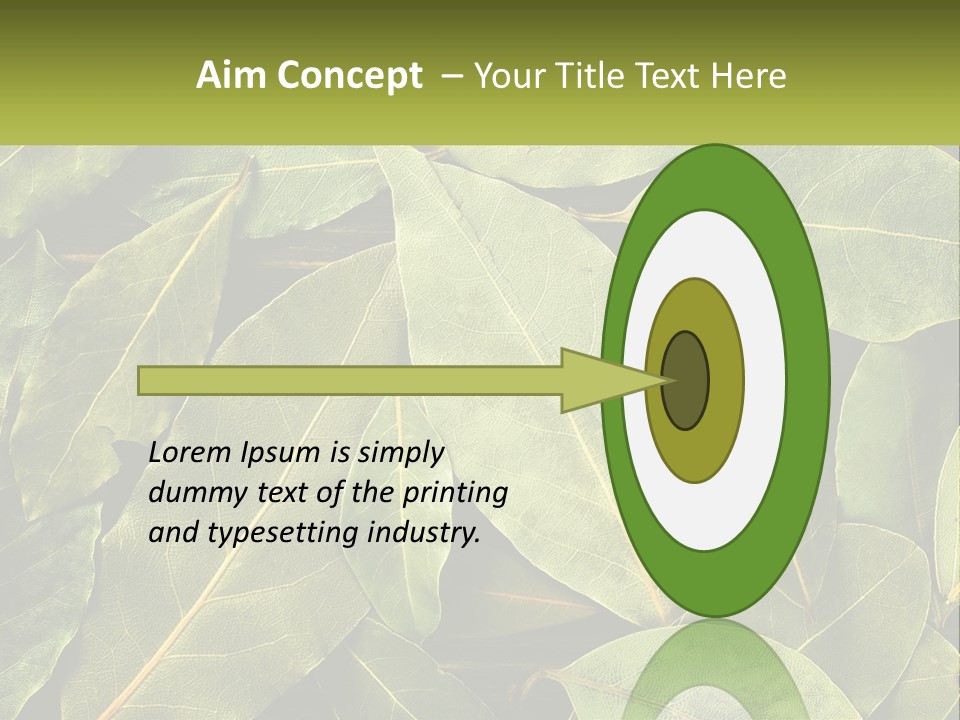 Aim Concept – Your Title Text Here

Lorem Ipsum is simply dummy text of the printing and typesetting industry.